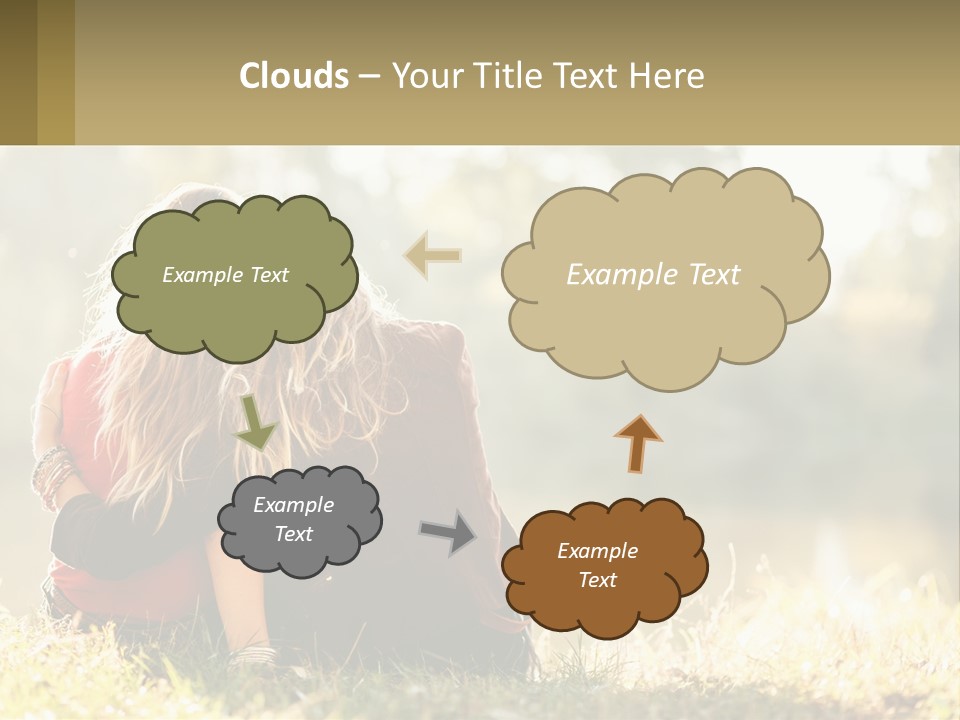 Clouds – Your Title Text Here

Example Text

Example Text

Example Text

Example Text